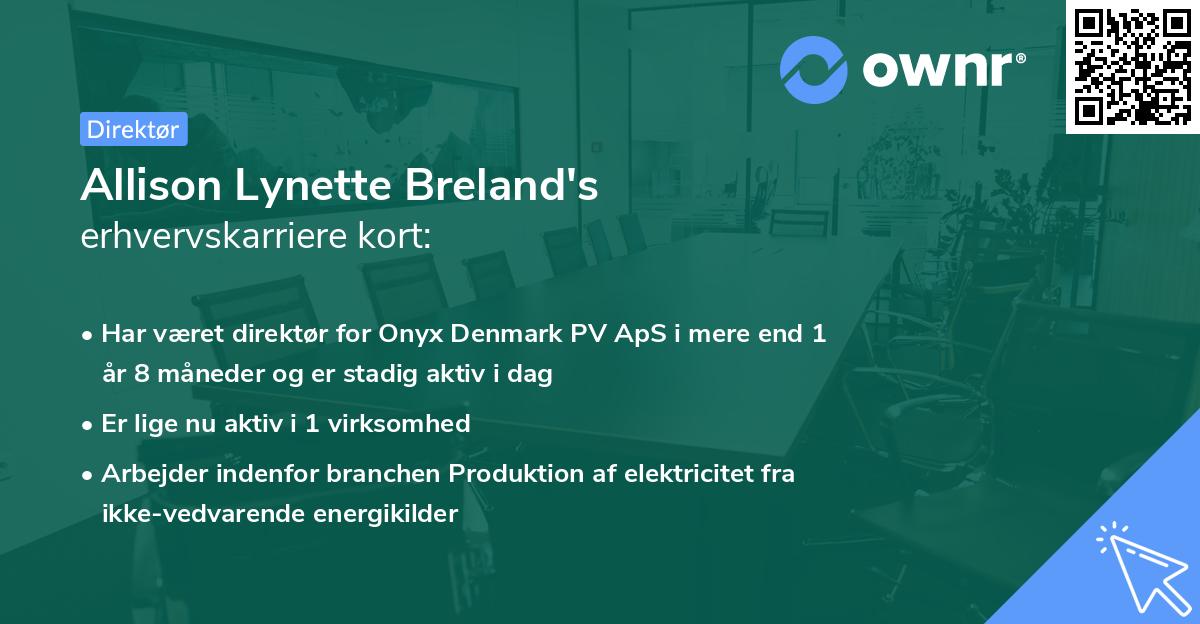 ownr®

Direktør

Allison Lynette Breland's
erhvervskarriere kort:

• Har været direktør for Onyx Denmark PV ApS i mere end 1 år 8 måneder og er stadig aktiv i dag

• Er lige nu aktiv i 1 virksomhed

• Arbejder indenfor branchen Produktion af elektricitet fra ikke-vedvarende energikilder